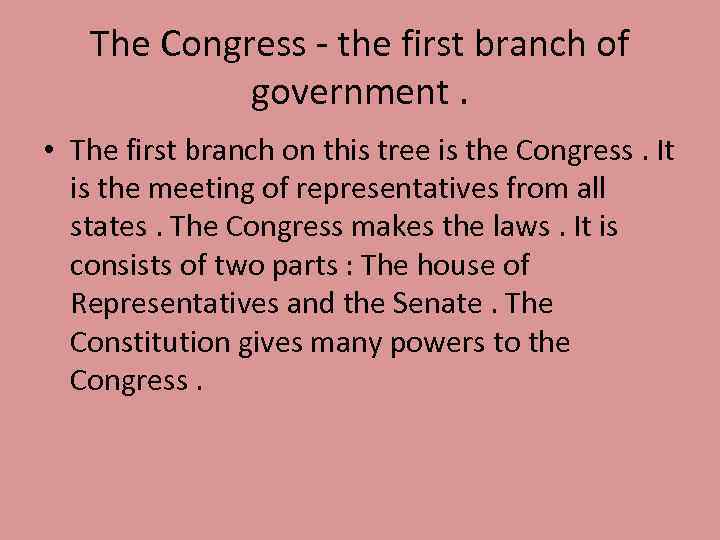 The Congress - the first branch of government .

• The first branch on this tree is the Congress . It is the meeting of representatives from all states . The Congress makes the laws . It is consists of two parts : The house of Representatives and the Senate . The Constitution gives many powers to the Congress .